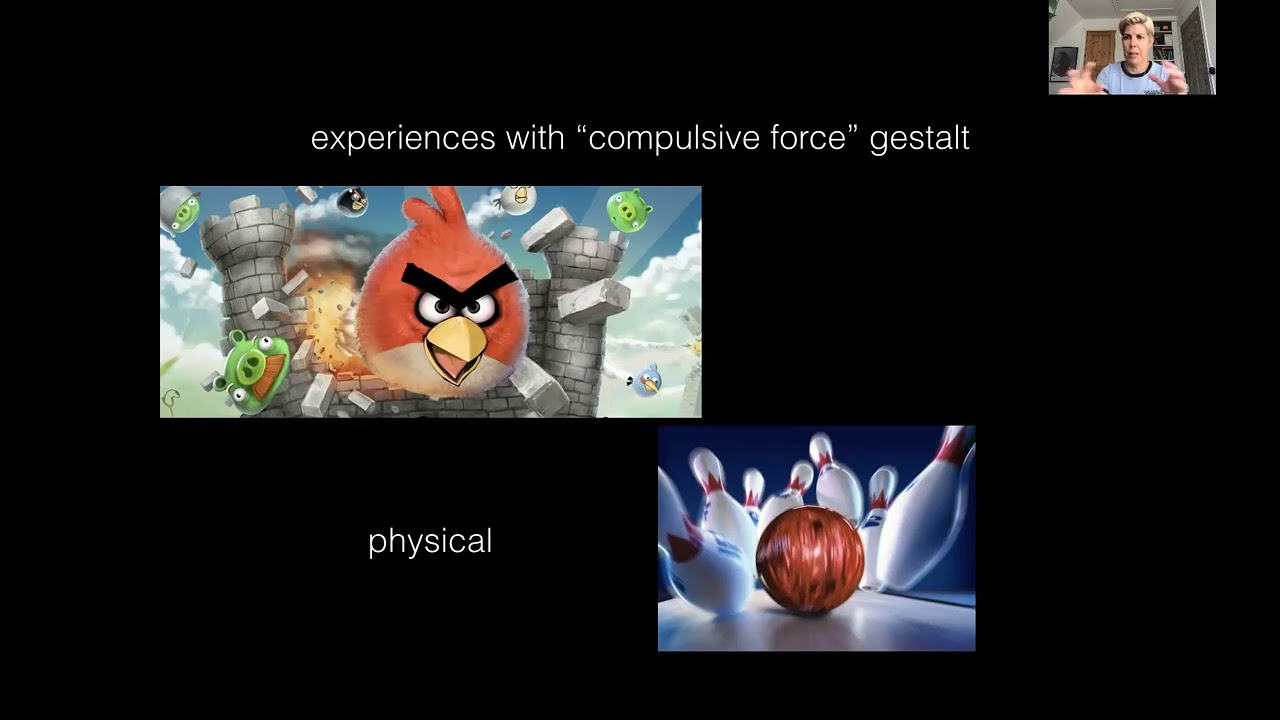 experiences with “compulsive force” gestalt

physical